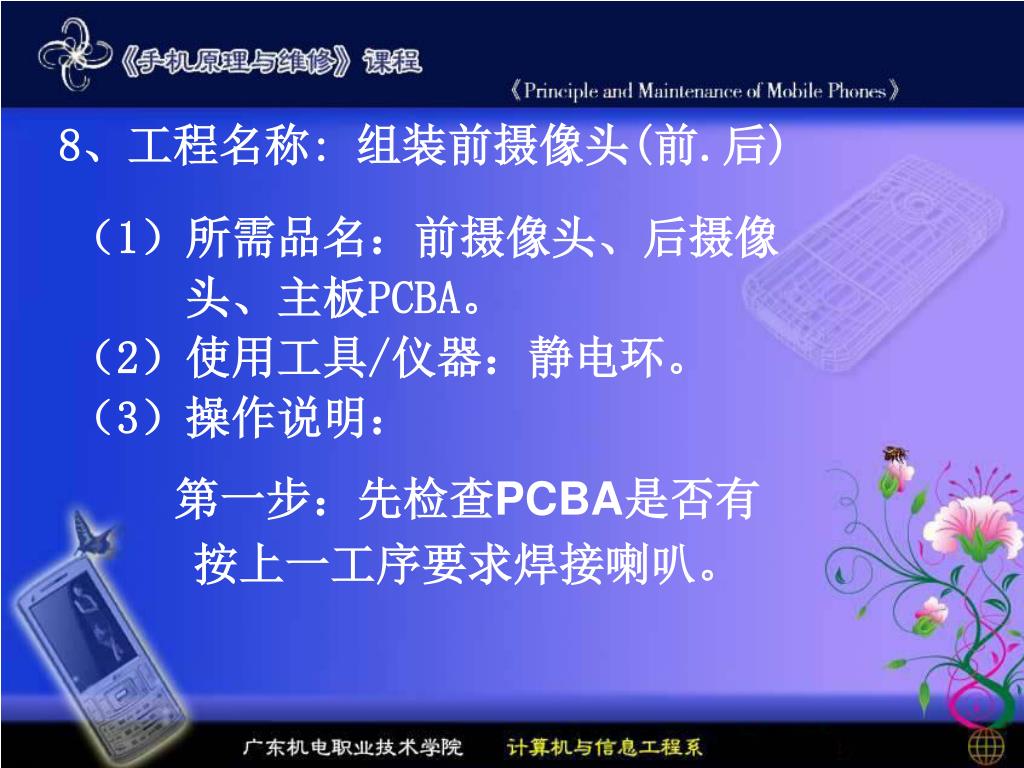 《手机原理与维修》课程

《Principle and Maintenance of Mobile Phones》

8、工程名称: 组装前摄像头(前.后)

（1）所需品名：前摄像头、后摄像头、主板PCBA。
（2）使用工具/仪器：静电环。
（3）操作说明：

第一步：先检查PCBA是否有按上一工序要求焊接喇叭。

广东机电职业技术学院　计算机与信息工程系